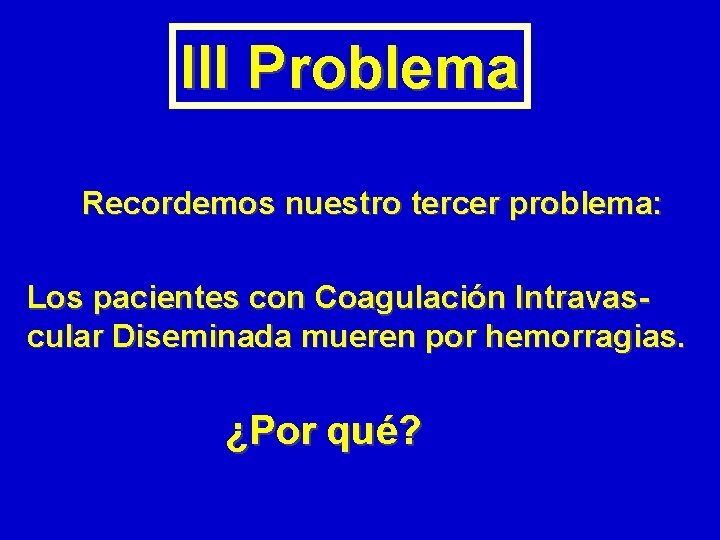 III Problema

Recordemos nuestro tercer problema:

Los pacientes con Coagulación Intravascular Diseminada mueren por hemorragias.

¿Por qué?